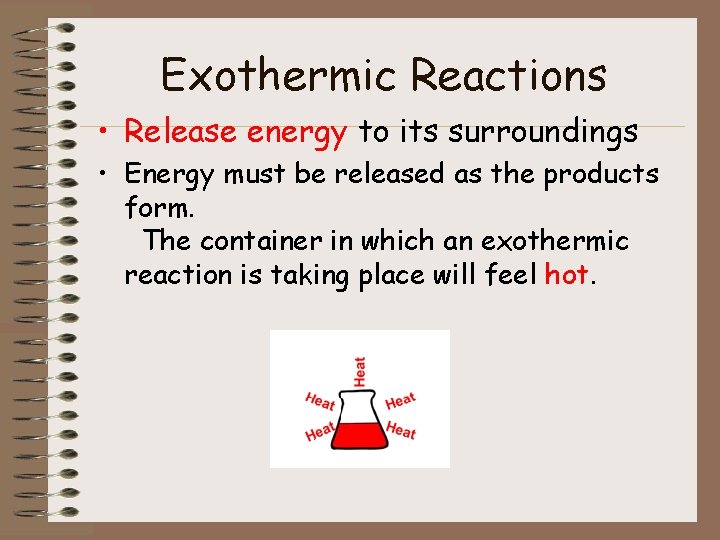 Exothermic Reactions

• Release energy to its surroundings

• Energy must be released as the products form.
The container in which an exothermic reaction is taking place will feel hot.

Heat
Heat
Heat
Heat
Heat